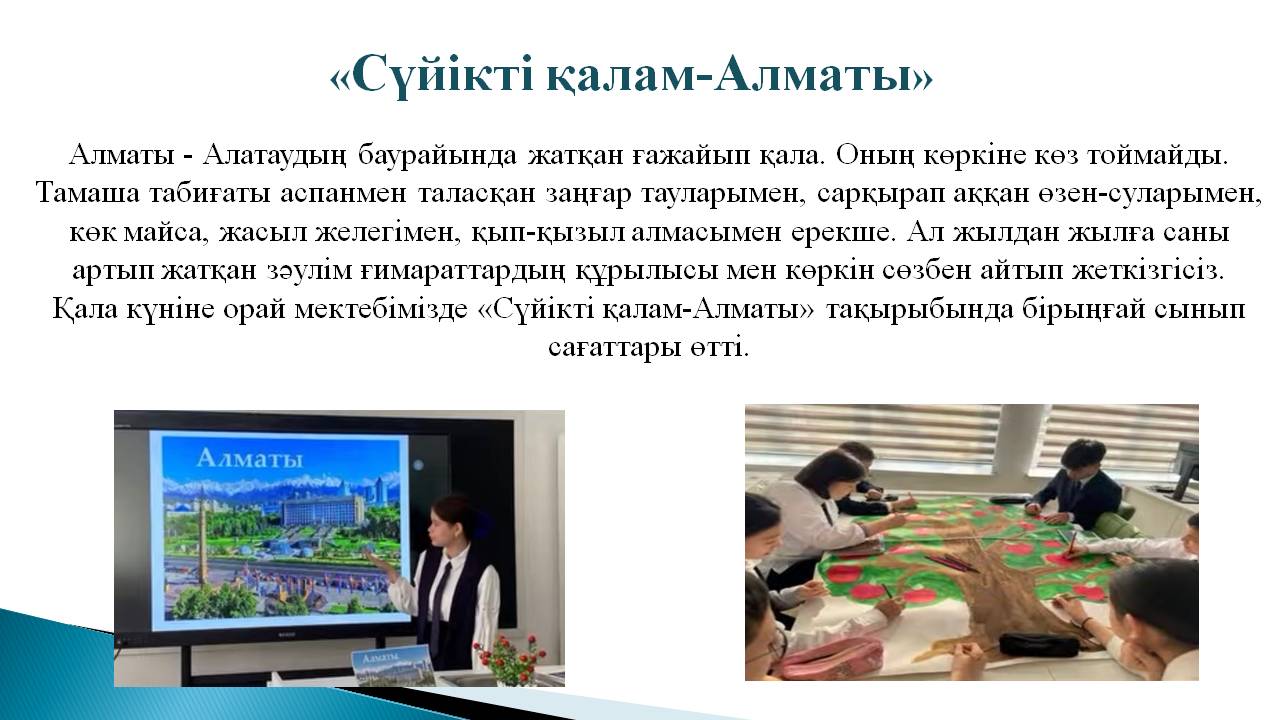 «Сүйікті қалам-Алматы»

Алматы - Алатаудың баурайында жатқан ғажайып қала. Оның көркіне көз тоймайды. Тамаша табиғаты аспанмен таласқан заңғар тауларымен, сарқырап аққан өзен-суларымен, көк майса, жасыл желегімен, қып-қызыл алмасымен ерекше. Ал жылдан жылға саны артып жатқан зәулім ғимараттардың құрылысы мен көркін сөзбен айтып жеткізгісіз. Қала күніне орай мектебімізде «Сүйікті қалам-Алматы» тақырыбында бірыңғай сынып сағаттары өтті.

Алматы

Алматы